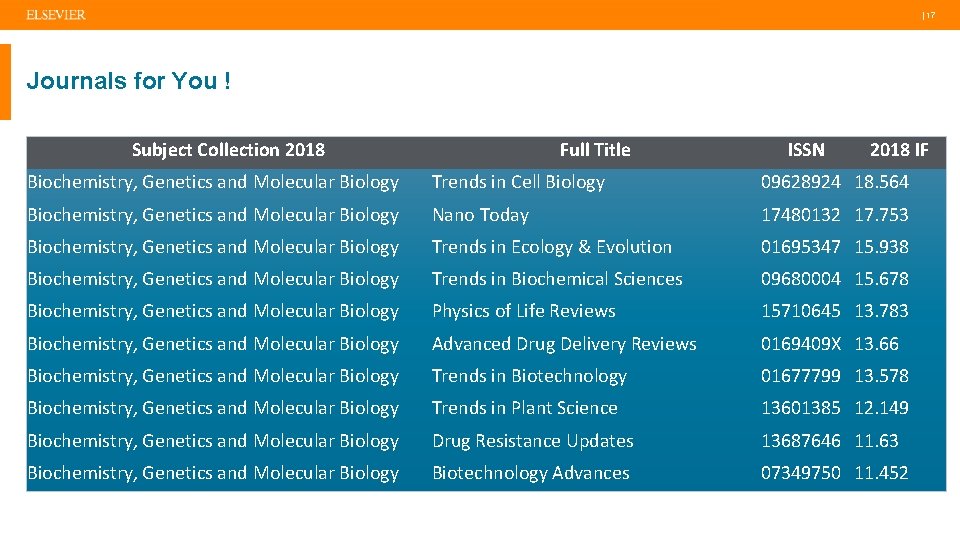 ELSEVIER

| 17

Journals for You !

| Subject Collection 2018 | Full Title | ISSN | 2018 IF |
|---|---|---|---|
| Biochemistry, Genetics and Molecular Biology | Trends in Cell Biology | 09628924 | 18.564 |
| Biochemistry, Genetics and Molecular Biology | Nano Today | 17480132 | 17.753 |
| Biochemistry, Genetics and Molecular Biology | Trends in Ecology & Evolution | 01695347 | 15.938 |
| Biochemistry, Genetics and Molecular Biology | Trends in Biochemical Sciences | 09680004 | 15.678 |
| Biochemistry, Genetics and Molecular Biology | Physics of Life Reviews | 15710645 | 13.783 |
| Biochemistry, Genetics and Molecular Biology | Advanced Drug Delivery Reviews | 0169409X | 13.66 |
| Biochemistry, Genetics and Molecular Biology | Trends in Biotechnology | 01677799 | 13.578 |
| Biochemistry, Genetics and Molecular Biology | Trends in Plant Science | 13601385 | 12.149 |
| Biochemistry, Genetics and Molecular Biology | Drug Resistance Updates | 13687646 | 11.63 |
| Biochemistry, Genetics and Molecular Biology | Biotechnology Advances | 07349750 | 11.452 |